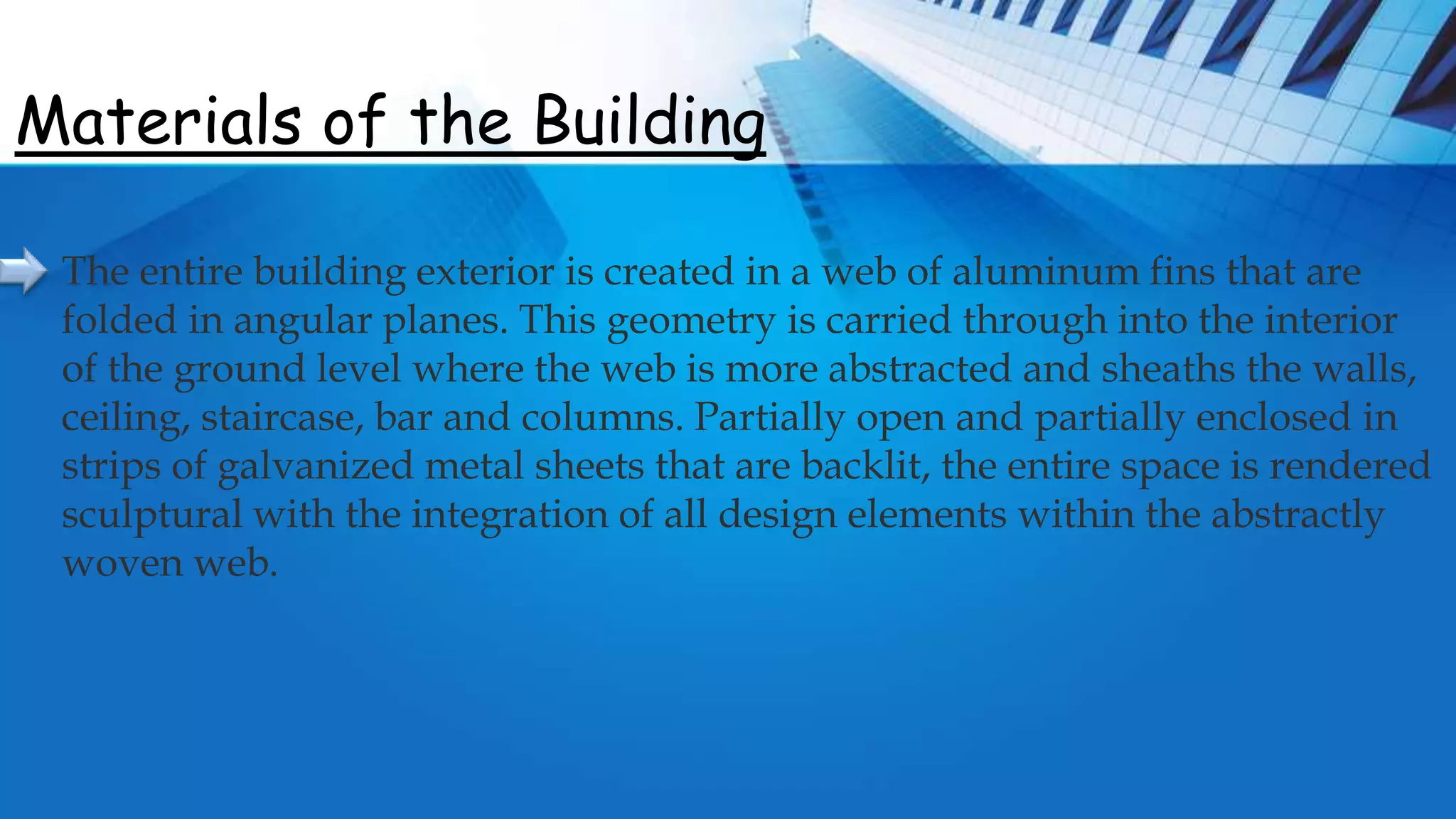 Materials of the Building

The entire building exterior is created in a web of aluminum fins that are folded in angular planes. This geometry is carried through into the interior of the ground level where the web is more abstracted and sheaths the walls, ceiling, staircase, bar and columns. Partially open and partially enclosed in strips of galvanized metal sheets that are backlit, the entire space is rendered sculptural with the integration of all design elements within the abstractly woven web.